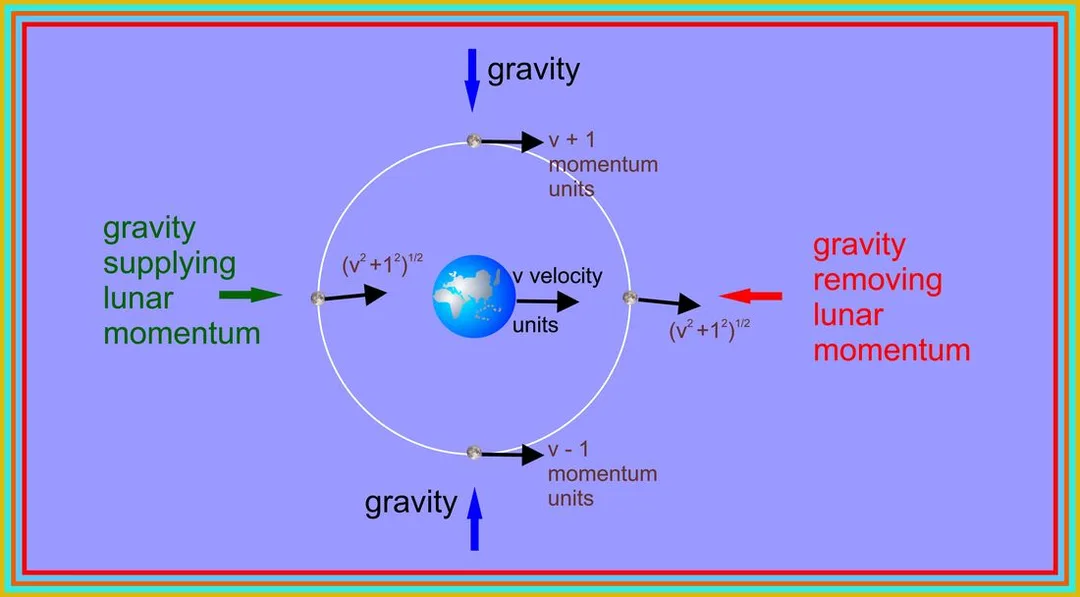 gravity

v + 1 momentum units

gravity supplying lunar momentum

$(v^2+1^2)^{1/2}$

v velocity units

$(v^2+1^2)^{1/2}$

gravity removing lunar momentum

v - 1 momentum units

gravity